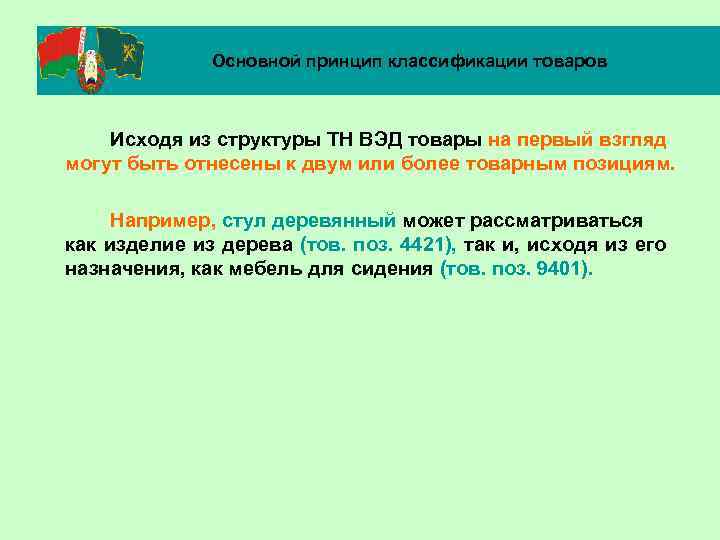 Основной принцип классификации товаров

Исходя из структуры ТН ВЭД товары на первый взгляд могут быть отнесены к двум или более товарным позициям.

Например, стул деревянный может рассматриваться как изделие из дерева (тов. поз. 4421), так и, исходя из его назначения, как мебель для сидения (тов. поз. 9401).